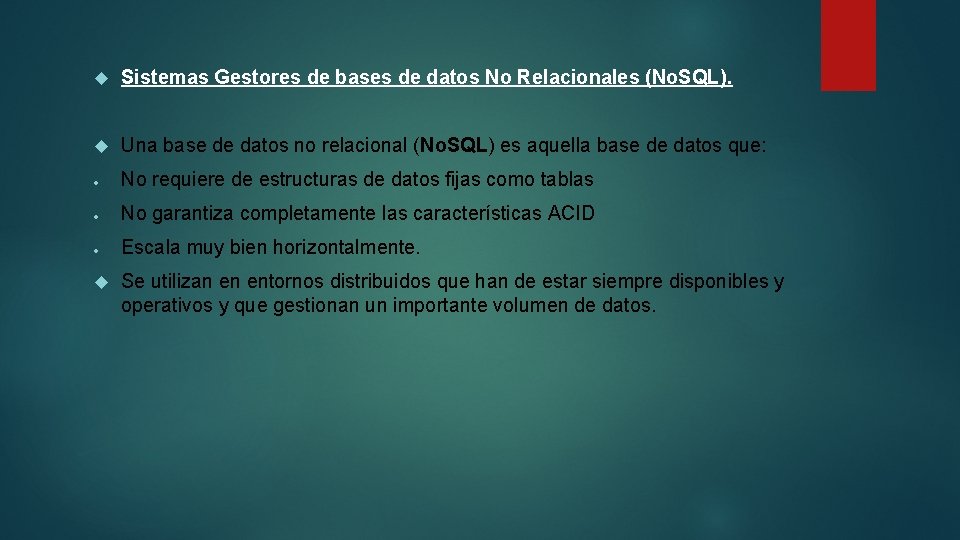 Sistemas Gestores de bases de datos No Relacionales (No.SQL).

Una base de datos no relacional (No.SQL) es aquella base de datos que:

No requiere de estructuras de datos fijas como tablas

No garantiza completamente las características ACID

Escala muy bien horizontalmente.

Se utilizan en entornos distribuidos que han de estar siempre disponibles y operativos y que gestionan un importante volumen de datos.